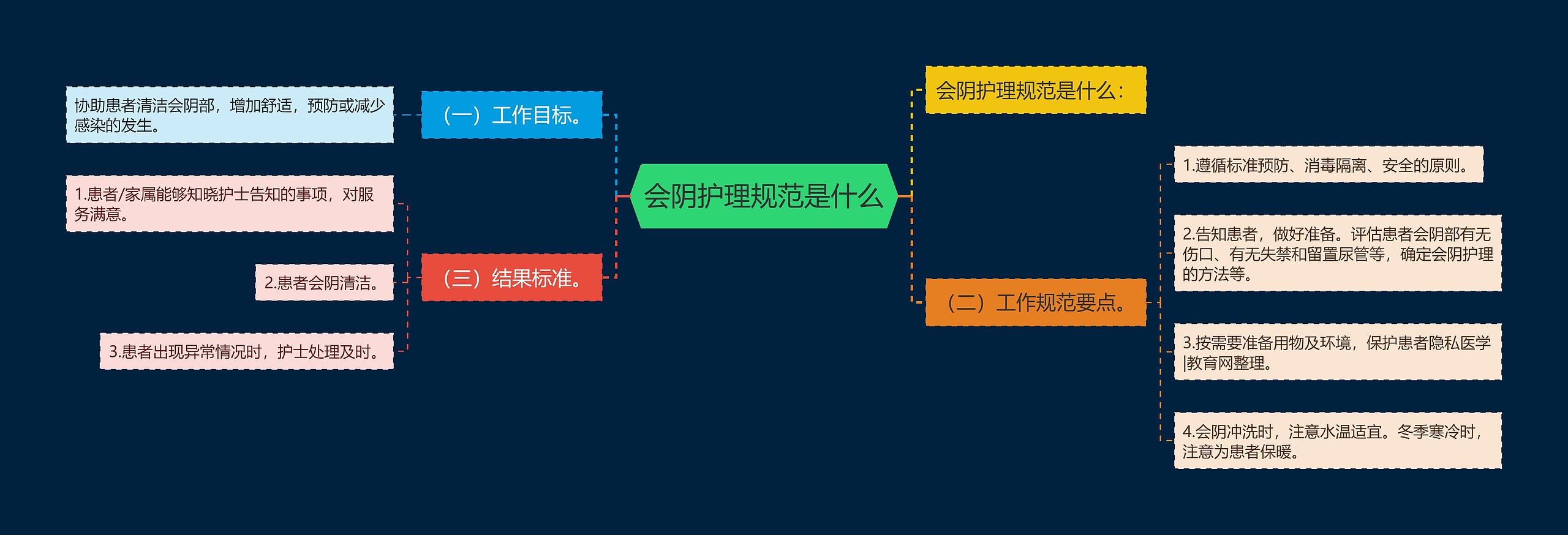 会阴护理规范是什么

（一）工作目标。

协助患者清洁会阴部，增加舒适，预防或减少感染的发生。

（三）结果标准。

1.患者/家属能够知晓护士告知的事项，对服务满意。

2.患者会阴清洁。

3.患者出现异常情况时，护士处理及时。

会阴护理规范是什么：

（二）工作规范要点。

1.遵循标准预防、消毒隔离、安全的原则。

2.告知患者，做好准备。评估患者会阴部有无伤口、有无失禁和留置尿管等，确定会阴护理的方法等。

3.按需要准备用物及环境，保护患者隐私医学|教育网整理。

4.会阴冲洗时，注意水温适宜。冬季寒冷时，注意为患者保暖。